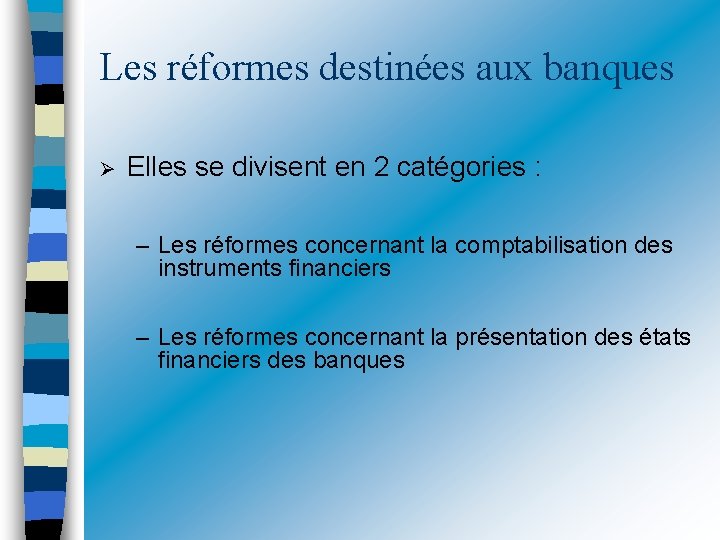 Les réformes destinées aux banques

➢ Elles se divisent en 2 catégories :

– Les réformes concernant la comptabilisation des instruments financiers

– Les réformes concernant la présentation des états financiers des banques